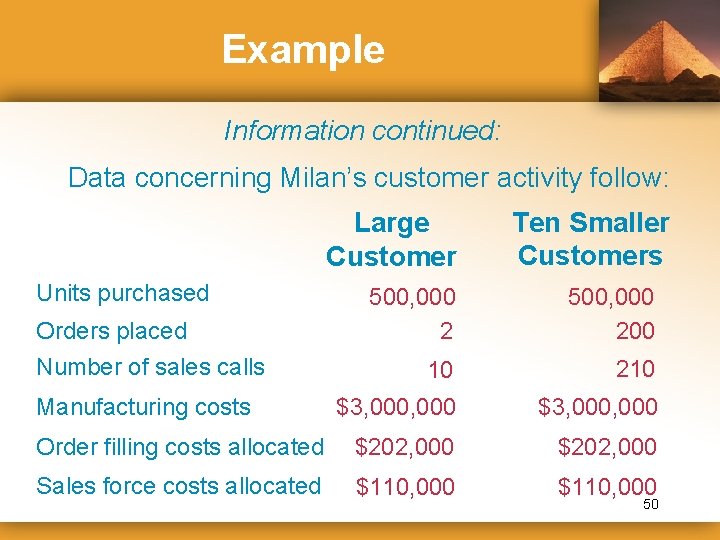 Example

Information continued:

Data concerning Milan's customer activity follow:

| | Large Customer | Ten Smaller Customers |
|---|---|---|
| Units purchased | 500,000 | 500,000 |
| Orders placed | 2 | 200 |
| Number of sales calls | 10 | 210 |
| Manufacturing costs | \$3,000,000 | \$3,000,000 |
| Order filling costs allocated | \$202,000 | \$202,000 |
| Sales force costs allocated | \$110,000 | \$110,000 |

50